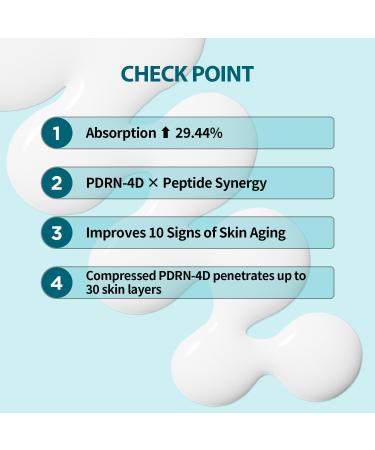 CHECK POINT

1 Absorption ⬆ 29.44%

2 PDRN-4D × Peptide Synergy

3 Improves 10 Signs of Skin Aging

4 Compressed PDRN-4D penetrates up to 30 skin layers